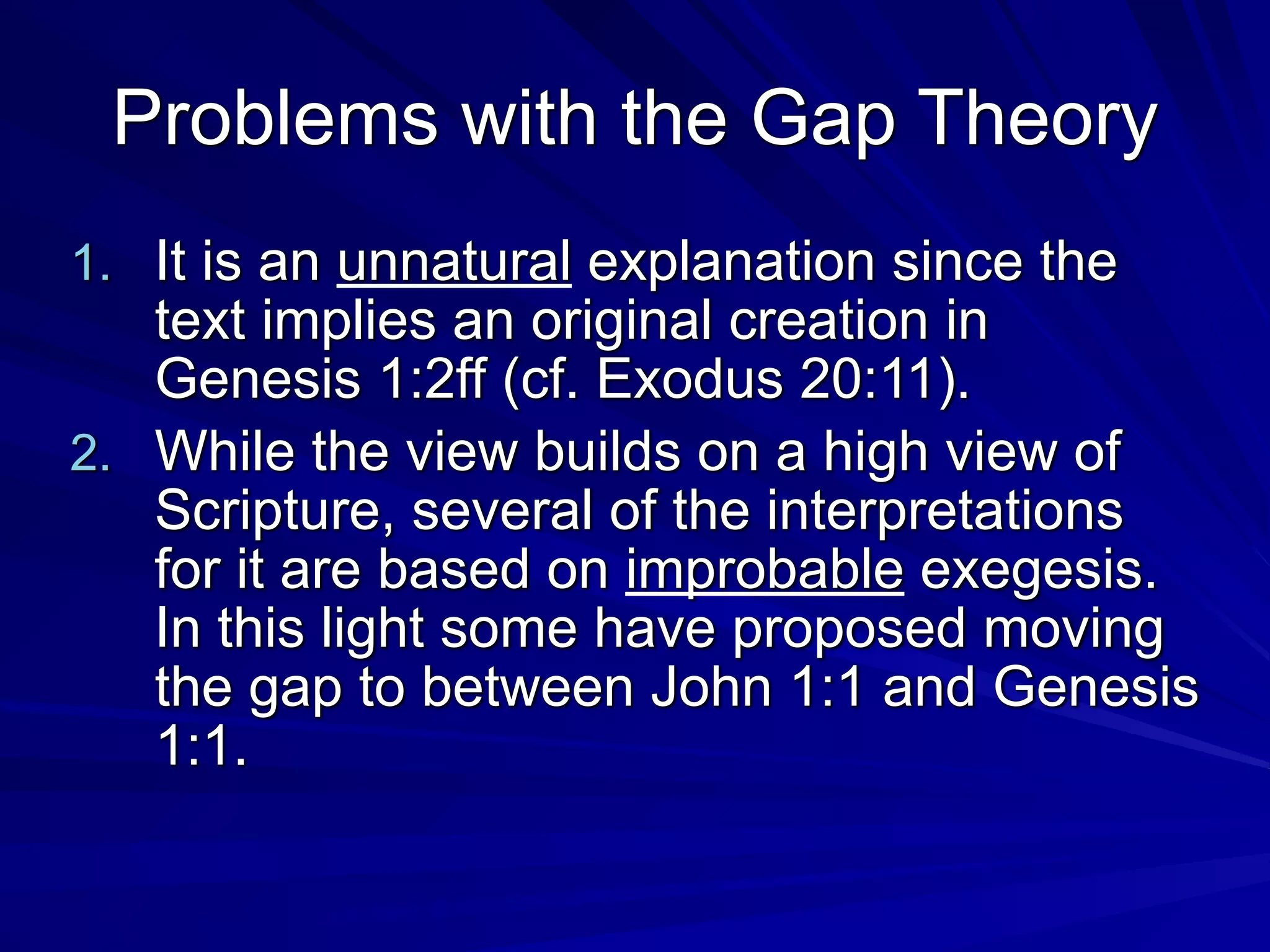 Problems with the Gap Theory

1. It is an unnatural explanation since the text implies an original creation in Genesis 1:2ff (cf. Exodus 20:11).
2. While the view builds on a high view of Scripture, several of the interpretations for it are based on improbable exegesis. In this light some have proposed moving the gap to between John 1:1 and Genesis 1:1.